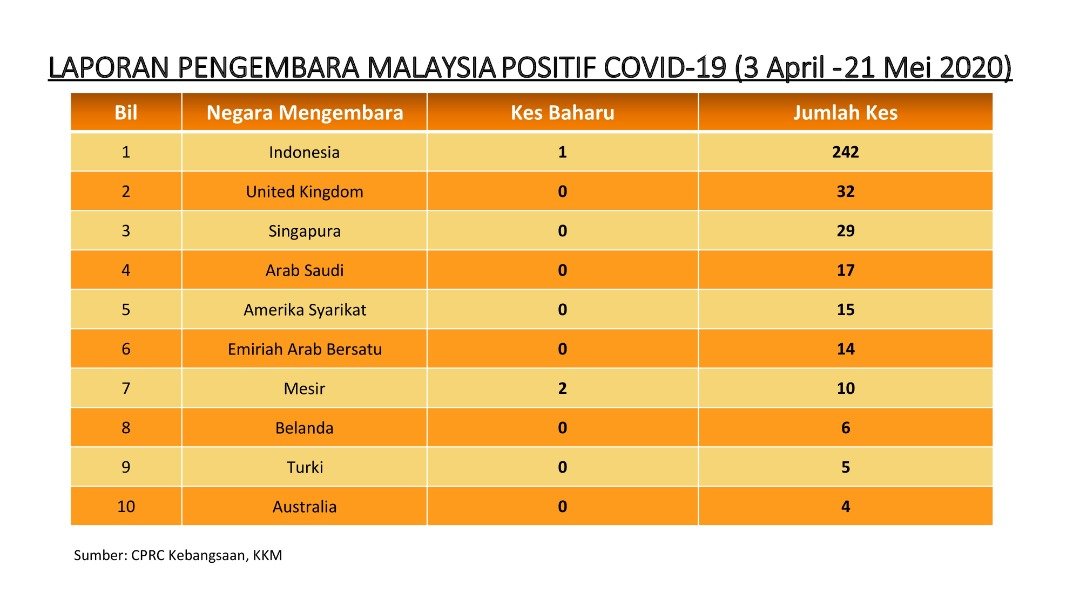 LAPORAN PENGEMBARA MALAYSIA POSITIF COVID-19 (3 April -21 Mei 2020)

| Bil | Negara Mengembara | Kes Baharu | Jumlah Kes |
|---|---|---|---|
| 1 | Indonesia | 1 | 242 |
| 2 | United Kingdom | 0 | 32 |
| 3 | Singapura | 0 | 29 |
| 4 | Arab Saudi | 0 | 17 |
| 5 | Amerika Syarikat | 0 | 15 |
| 6 | Emiriah Arab Bersatu | 0 | 14 |
| 7 | Mesir | 2 | 10 |
| 8 | Belanda | 0 | 6 |
| 9 | Turki | 0 | 5 |
| 10 | Australia | 0 | 4 |

Sumber: CPRC Kebangsaan, KKM